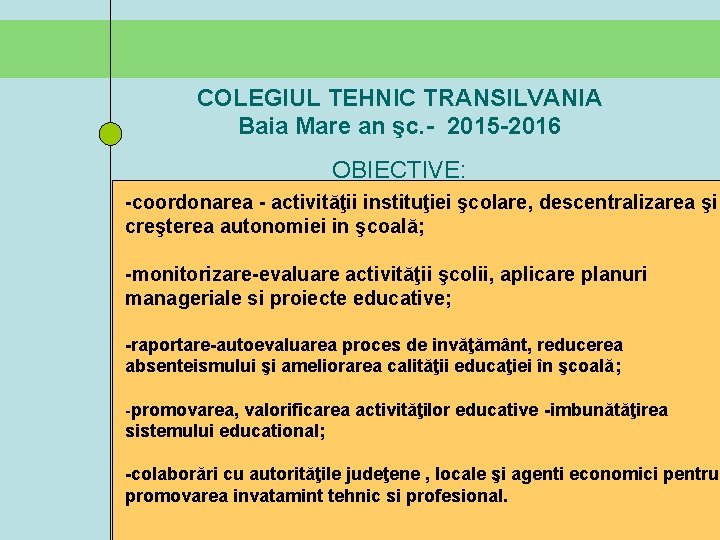 COLEGIUL TEHNIC TRANSILVANIA
Baia Mare an şc.- 2015-2016

OBIECTIVE:

-coordonarea - activităţii instituţiei şcolare, descentralizarea şi creşterea autonomiei in şcoală;

-monitorizare-evaluare activităţii şcolii, aplicare planuri manageriale si proiecte educative;

-raportare-autoevaluarea proces de invăţământ, reducerea absenteismului şi ameliorarea calităţii educaţiei în şcoală;

-promovarea, valorificarea activităţilor educative -imbunătăţirea sistemului educational;

-colaborări cu autorităţile judeţene , locale şi agenti economici pentru promovarea invatamint tehnic si profesional.